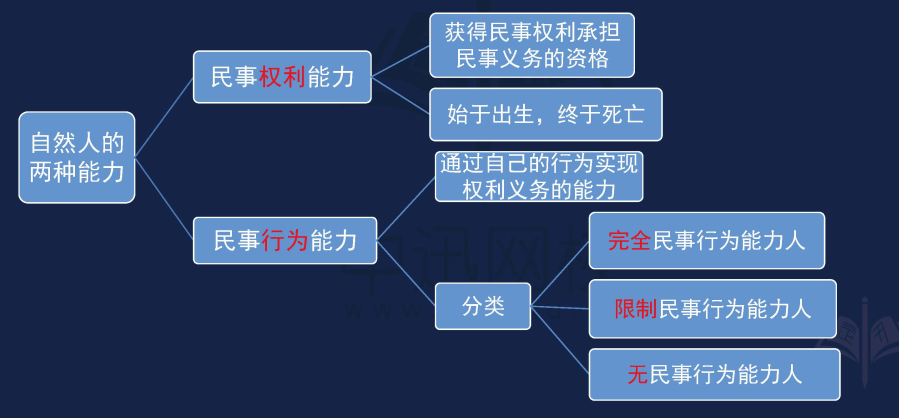 自然人的两种能力

民事权利能力

获得民事权利承担民事义务的资格

始于出生，终于死亡

民事行为能力

通过自己的行为实现权利义务的能力

分类

完全民事行为能力人

限制民事行为能力人

无民事行为能力人